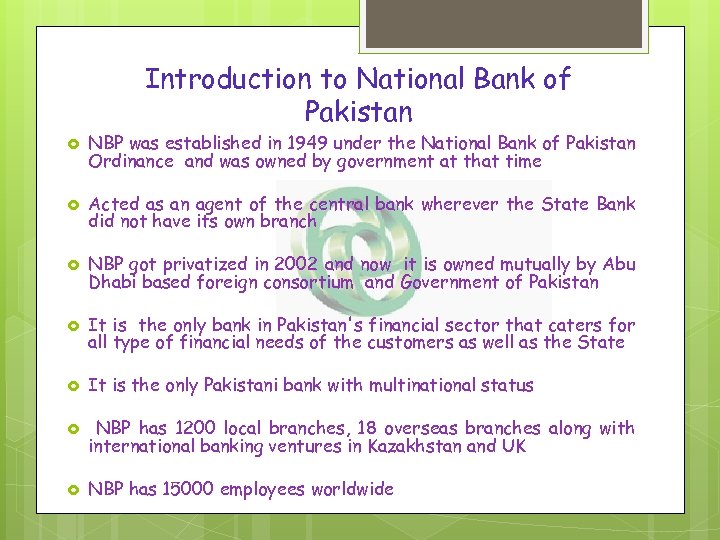 Introduction to National Bank of Pakistan

NBP was established in 1949 under the National Bank of Pakistan Ordinance and was owned by government at that time

Acted as an agent of the central bank wherever the State Bank did not have its own branch

NBP got privatized in 2002 and now it is owned mutually by Abu Dhabi based foreign consortium and Government of Pakistan

It is the only bank in Pakistan's financial sector that caters for all type of financial needs of the customers as well as the State

It is the only Pakistani bank with multinational status

NBP has 1200 local branches, 18 overseas branches along with international banking ventures in Kazakhstan and UK

NBP has 15000 employees worldwide